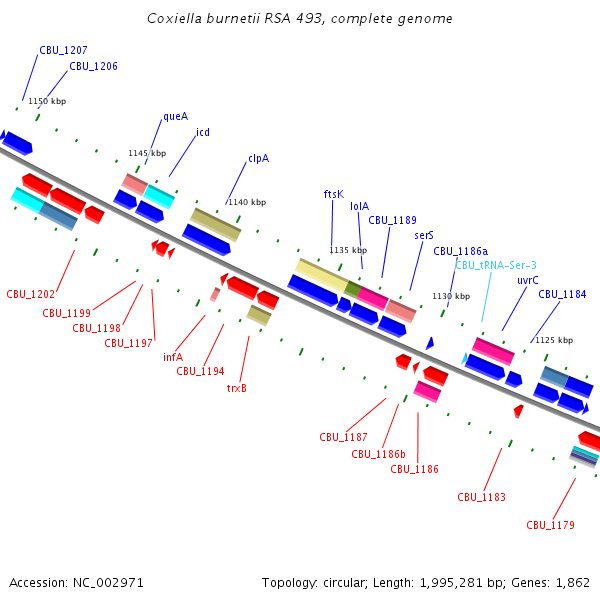 Coxiella burnetii RSA 493, complete genome

CBU_1207
CBU_1206
1150 kbp
queA
icd
1145 kbp
clpA
1140 kbp
ftsK
lolA
CBU_1189
serS
1135 kbp
CBU_1186a
CBU_tRNA-Ser-3
uvrC
CBU_1184
1130 kbp
1125 kbp

CBU_1202
CBU_1199
CBU_1198
CBU_1197
infA
CBU_1194
trxB
CBU_1187
CBU_1186b
CBU_1186
CBU_1183
CBU_1179

Accession: NC_002971
Topology: circular; Length: 1,995,281 bp; Genes: 1,862